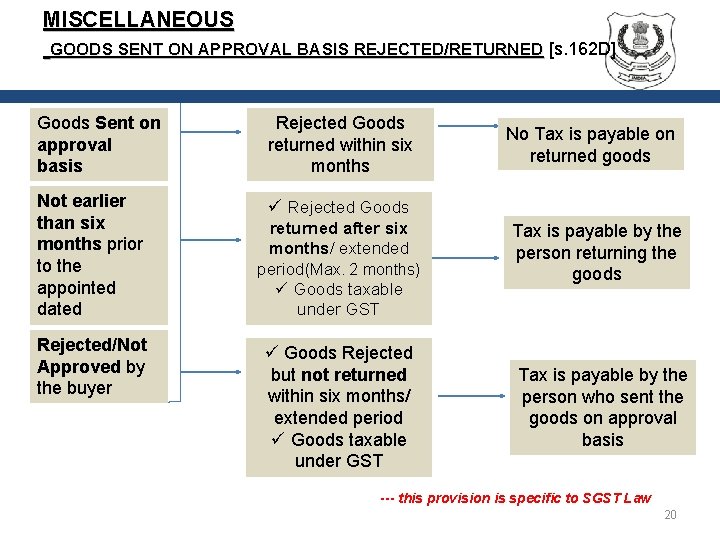 MISCELLANEOUS

GOODS SENT ON APPROVAL BASIS REJECTED/RETURNED [s.162D]

Goods Sent on approval basis

Not earlier than six months prior to the appointed dated

Rejected/Not Approved by the buyer

Rejected Goods returned within six months

✓ Rejected Goods returned after six months/ extended period(Max. 2 months)
✓ Goods taxable under GST

✓ Goods Rejected but not returned within six months/ extended period
✓ Goods taxable under GST

No Tax is payable on returned goods

Tax is payable by the person returning the goods

Tax is payable by the person who sent the goods on approval basis

--- this provision is specific to SGST Law

20